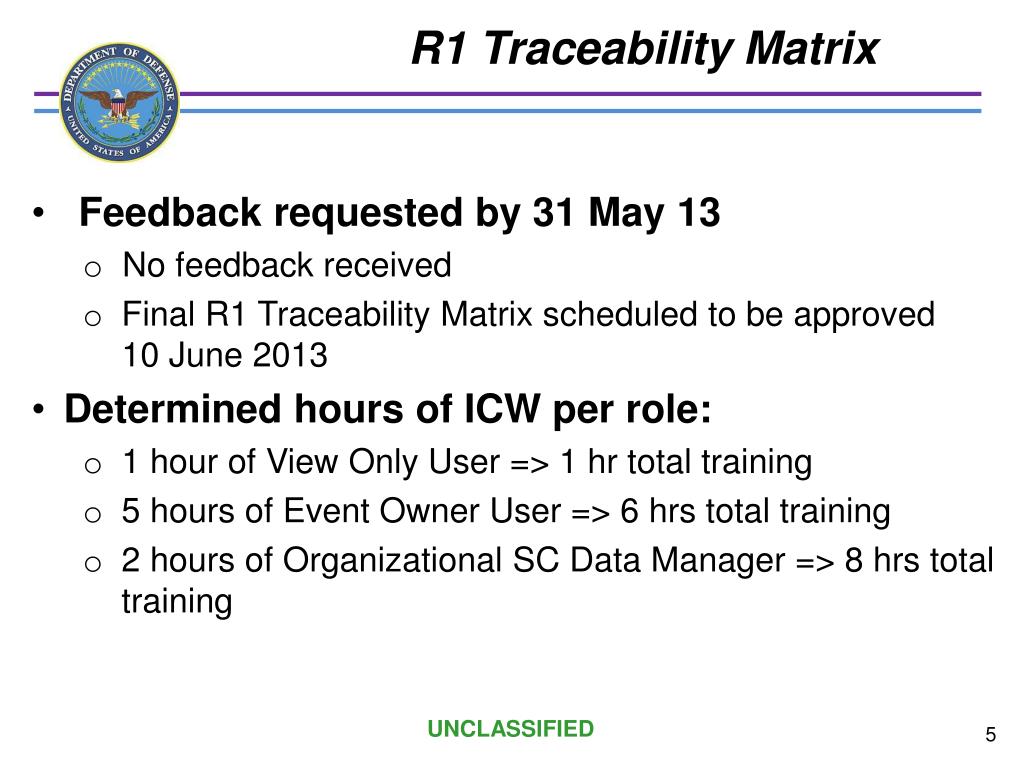 DEPARTMENT OF DEFENSE
UNITED STATES OF AMERICA

R1 Traceability Matrix

• Feedback requested by 31 May 13
o No feedback received
o Final R1 Traceability Matrix scheduled to be approved 10 June 2013

• Determined hours of ICW per role:
o 1 hour of View Only User => 1 hr total training
o 5 hours of Event Owner User => 6 hrs total training
o 2 hours of Organizational SC Data Manager => 8 hrs total training

UNCLASSIFIED

5